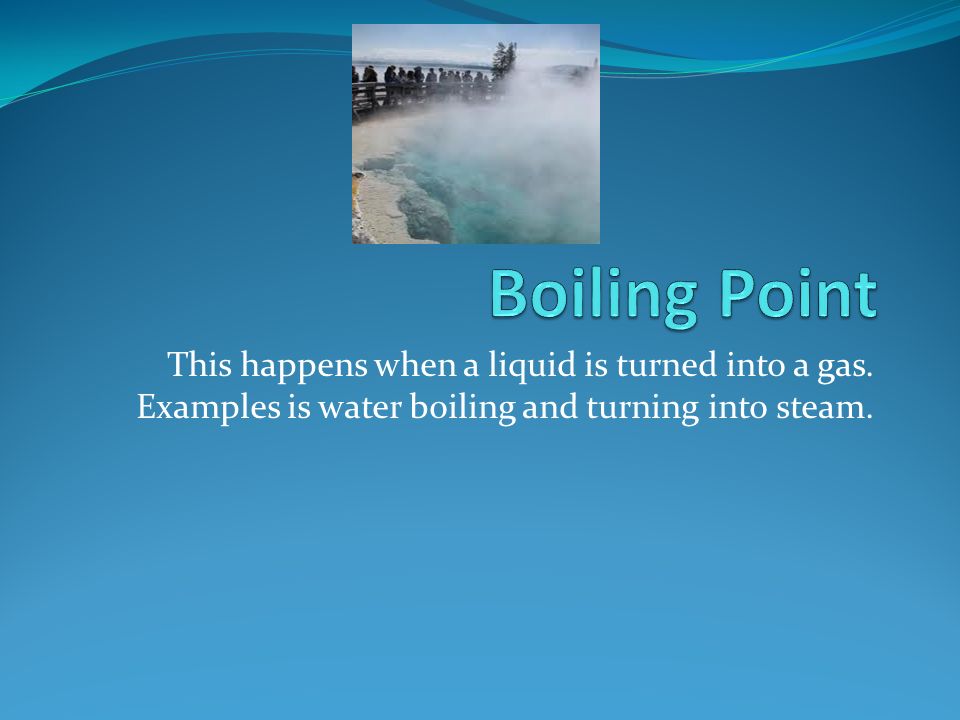 Boiling Point

This happens when a liquid is turned into a gas. Examples is water boiling and turning into steam.